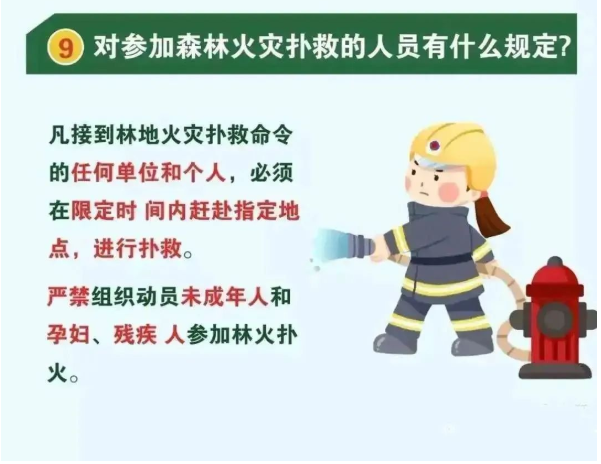 9 对参加森林火灾扑救的人员有什么规定?

凡接到林地火灾扑救命令的任何单位和个人，必须在限定时 间内赶赴指定地点，进行扑救。

严禁组织动员未成年人和孕妇、残疾 人参加林火扑火。